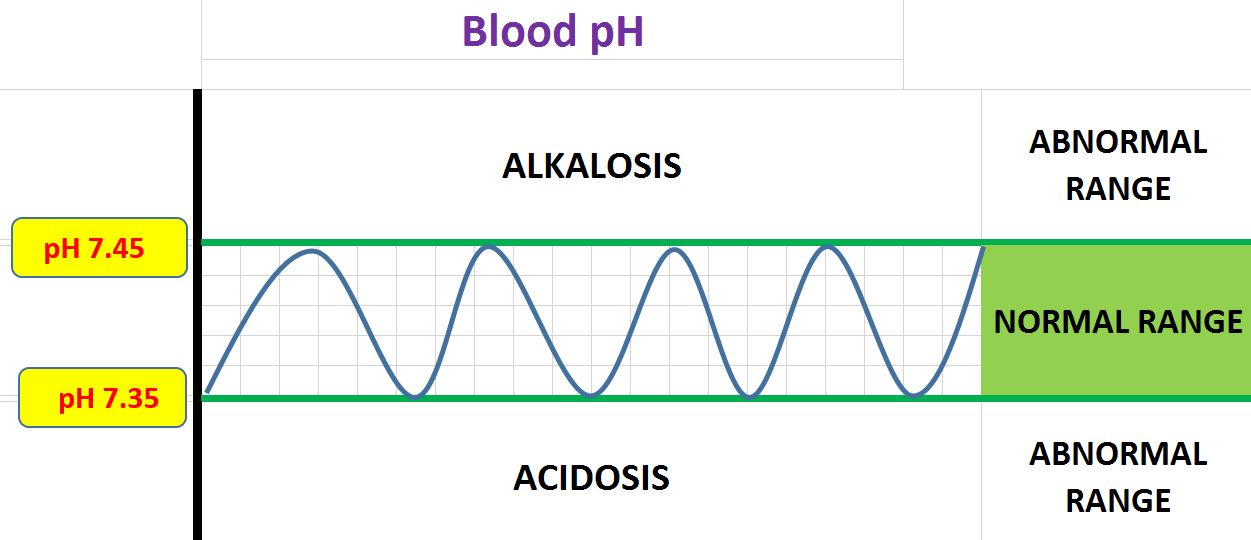 Blood pH

ALKALOSIS

ABNORMAL RANGE

pH 7.45

NORMAL RANGE

pH 7.35

ACIDOSIS

ABNORMAL RANGE